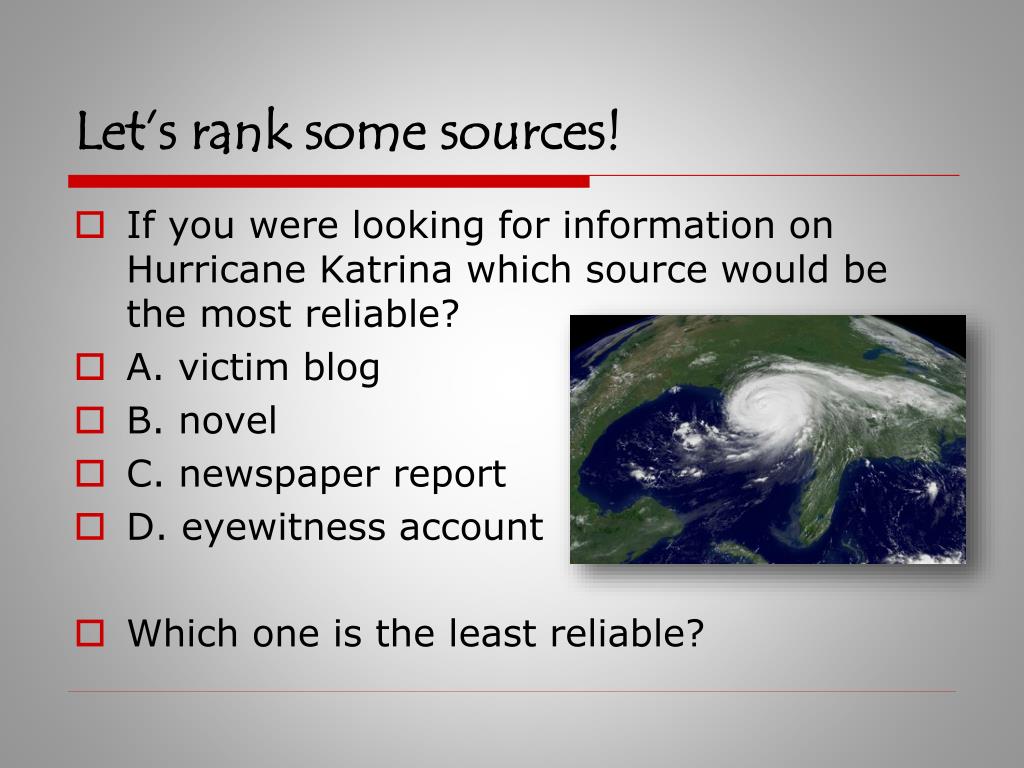 Let's rank some sources!

If you were looking for information on Hurricane Katrina which source would be the most reliable?

A. victim blog

B. novel

C. newspaper report

D. eyewitness account

Which one is the least reliable?